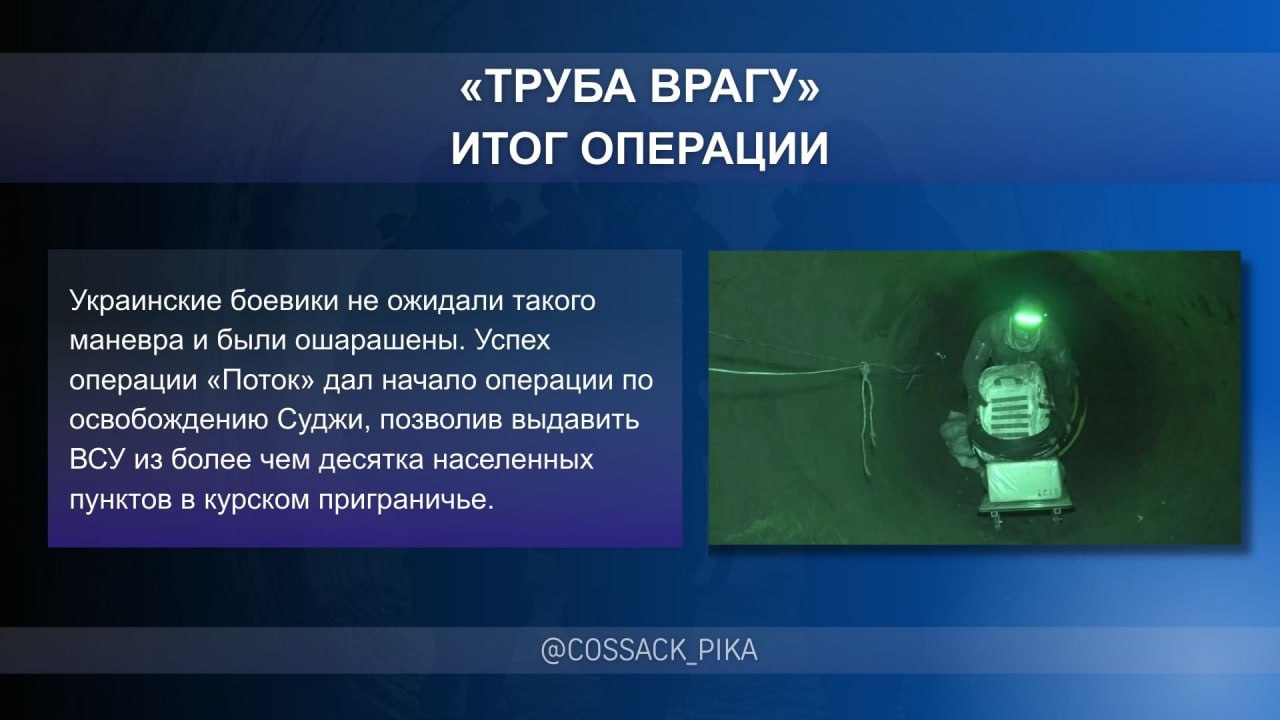 «ТРУБА ВРАГУ»
ИТОГ ОПЕРАЦИИ

Украинские боевики не ожидали такого маневра и были ошарашены. Успех операции «Поток» дал начало операции по освобождению Суджи, позволив выдавить ВСУ из более чем десятка населенных пунктов в курском приграничье.

@COSSACK_PIKA